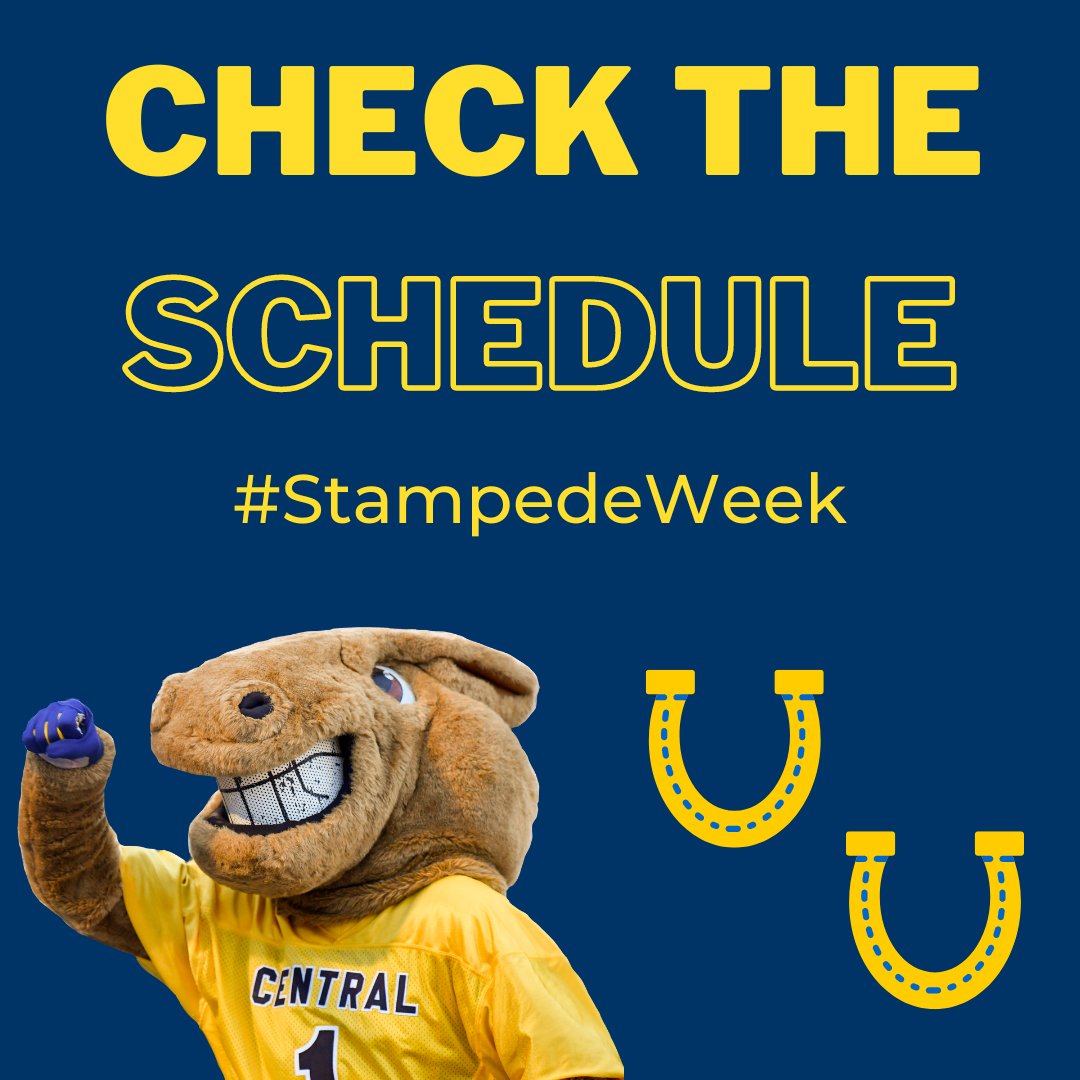 CHECK THE SCHEDULE

#StampedeWeek

CENTRAL
1